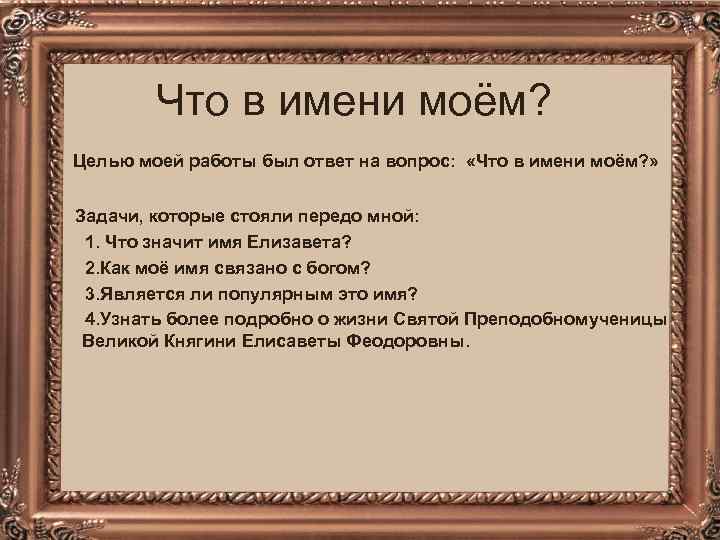 Что в имени моём?

Целью моей работы был ответ на вопрос: «Что в имени моём?»

Задачи, которые стояли передо мной:
1. Что значит имя Елизавета?
2.Как моё имя связано с богом?
3.Является ли популярным это имя?
4.Узнать более подробно о жизни Святой Преподобномученицы Великой Княгини Елисаветы Феодоровны.